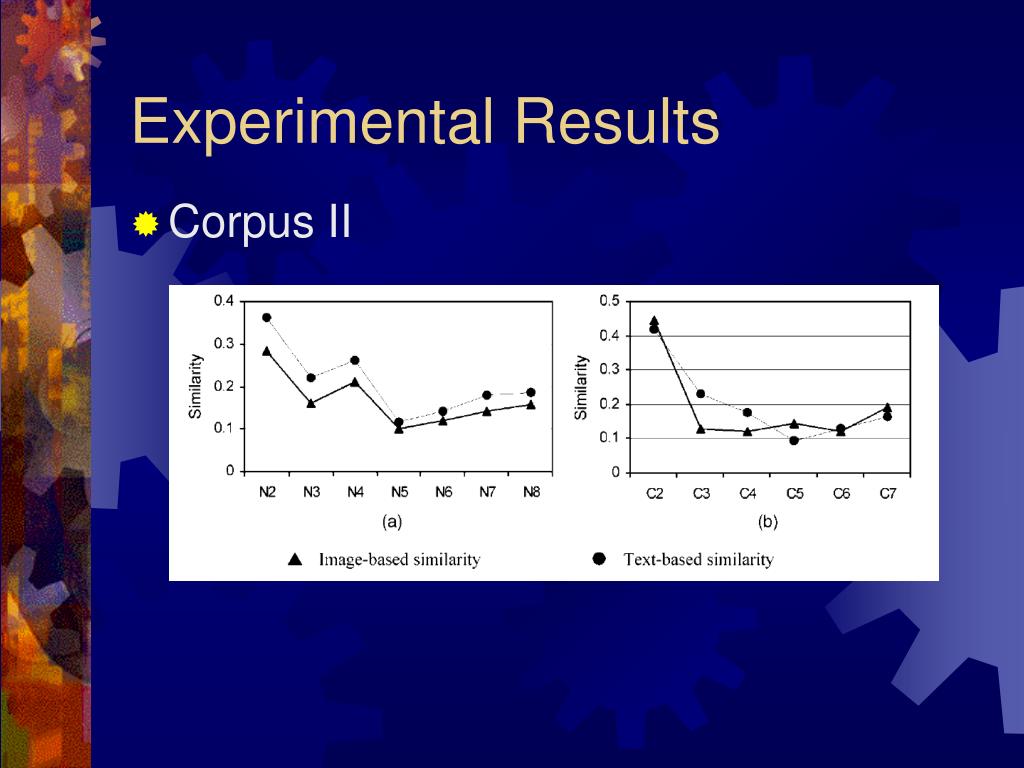 Experimental Results

Corpus II

0.4
0.3
0.2
0.1
0
Similarity
N2 N3 N4 N5 N6 N7 N8
(a)

0.5
0.4
0.3
0.2
0.1
0
Similarity
C2 C3 C4 C5 C6 C7
(b)

Image-based similarity
Text-based similarity